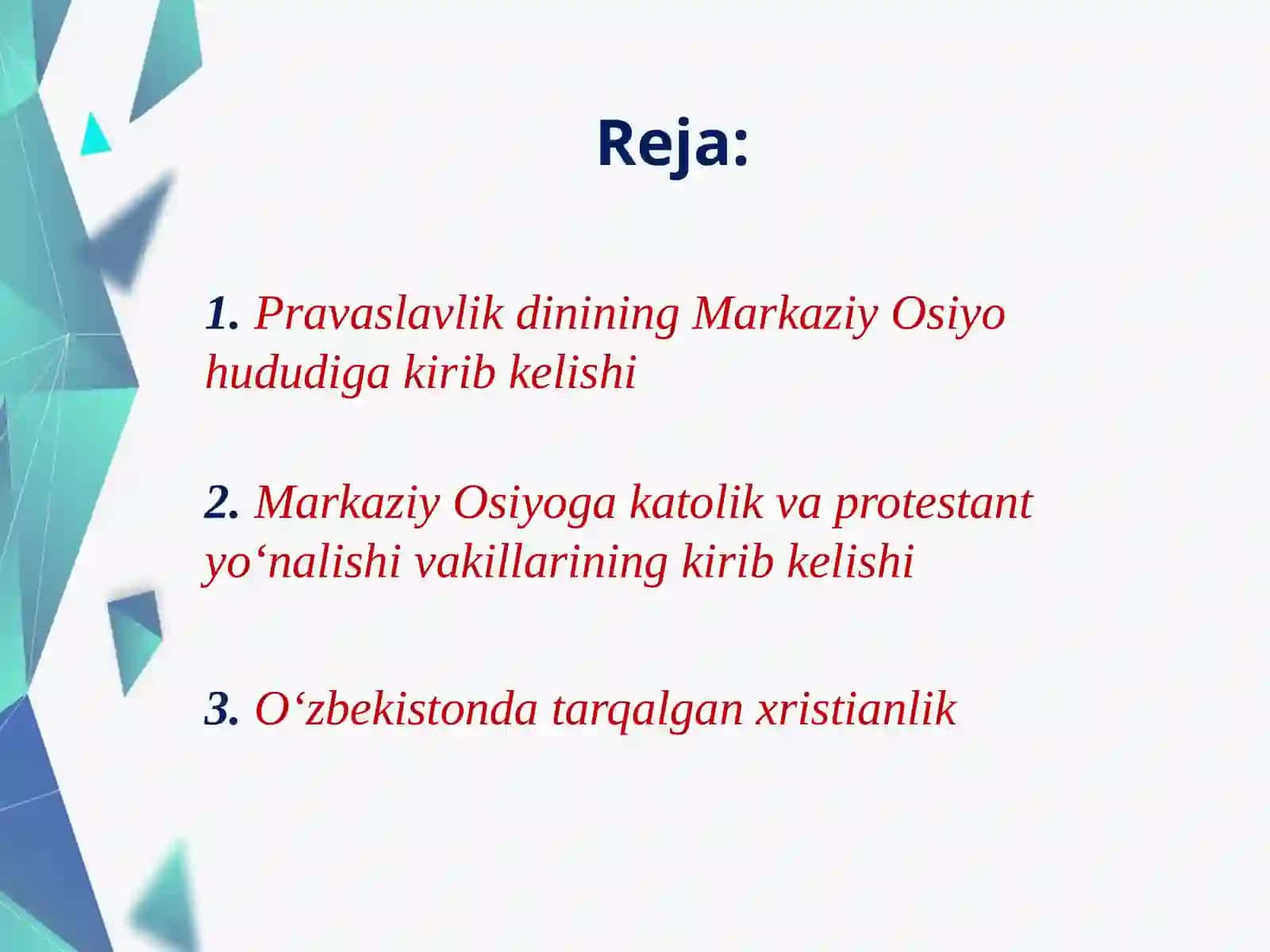 Reja:

1. Pravaslavlik dinining Markaziy Osiyo hududiga kirib kelishi

2. Markaziy Osiyoga katolik va protestant yo‘nalishi vakillarining kirib kelishi

3. O‘zbekistonda tarqalgan xristianlik